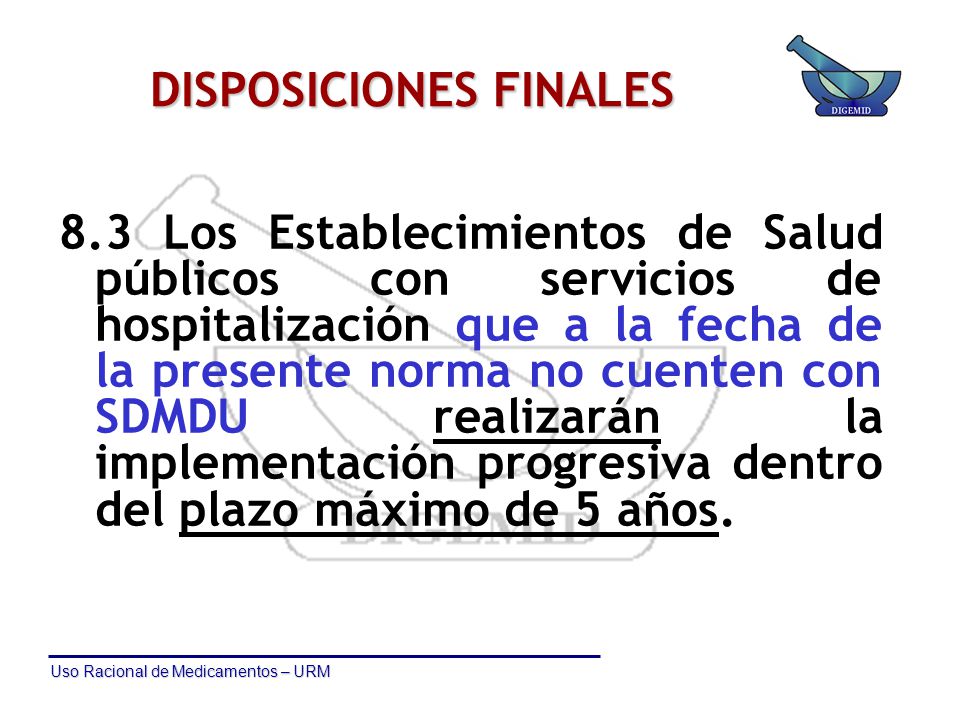 DISPOSICIONES FINALES

DIGEMID

8.3 Los Establecimientos de Salud públicos con servicios de hospitalización que a la fecha de la presente norma no cuenten con SDMDU realizarán la implementación progresiva dentro del plazo máximo de 5 años.

DIGEMID

Uso Racional de Medicamentos – URM